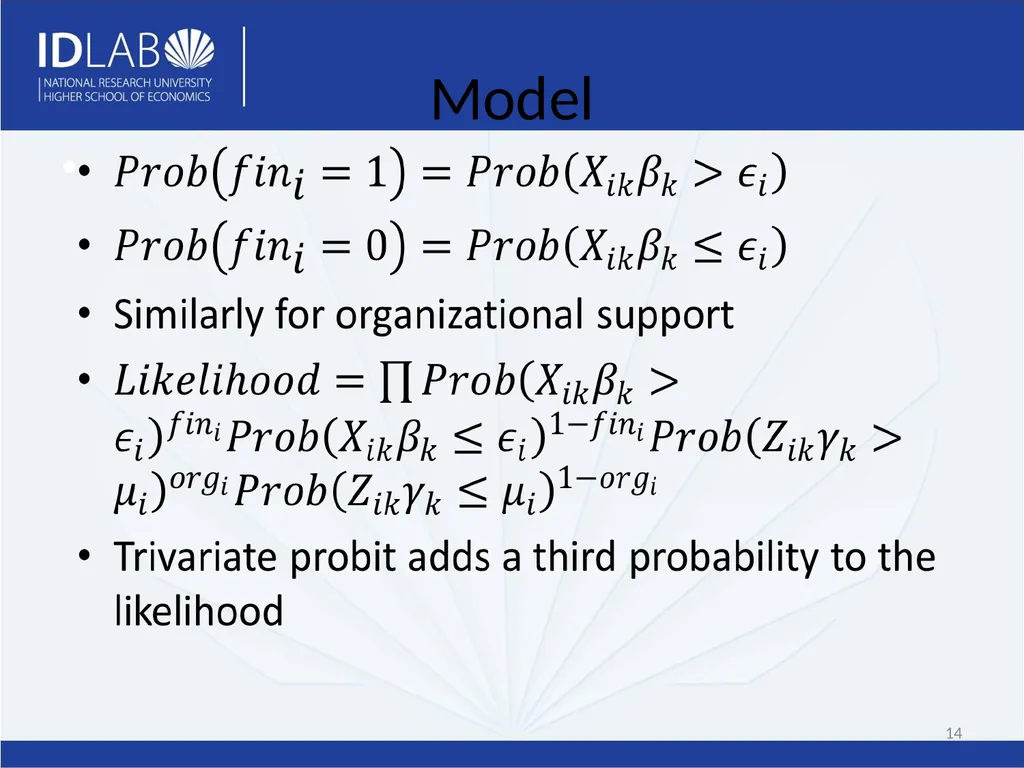 IDLAB
NATIONAL RESEARCH UNIVERSITY
HIGHER SCHOOL OF ECONOMICS

Model

• $Prob(fin_i = 1) = Prob(X_{ik}\beta_k > \epsilon_i)$
• $Prob(fin_i = 0) = Prob(X_{ik}\beta_k \leq \epsilon_i)$
• Similarly for organizational support
• $Likelihood = \prod Prob(X_{ik}\beta_k > \epsilon_i)^{fin_i} Prob(X_{ik}\beta_k \leq \epsilon_i)^{1-fin_i} Prob(Z_{ik}\gamma_k > \mu_i)^{org_i} Prob(Z_{ik}\gamma_k \leq \mu_i)^{1-org_i}$
• Trivariate probit adds a third probability to the likelihood

14